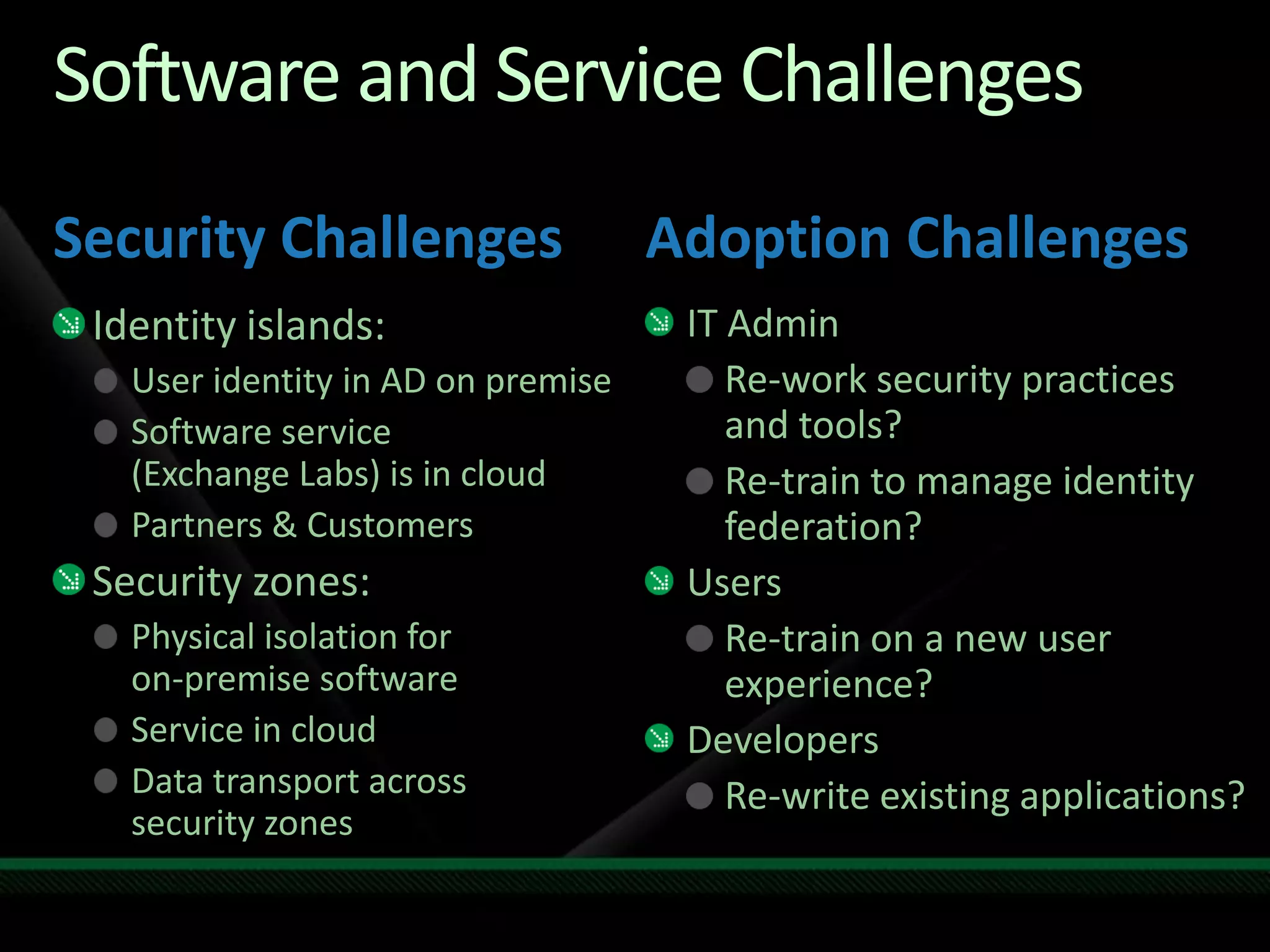 Software and Service Challenges

Security Challenges

Identity islands:

User identity in AD on premise

Software service (Exchange Labs) is in cloud

Partners & Customers

Security zones:

Physical isolation for on-premise software

Service in cloud

Data transport across security zones

Adoption Challenges

IT Admin

Re-work security practices and tools?

Re-train to manage identity federation?

Users

Re-train on a new user experience?

Developers

Re-write existing applications?